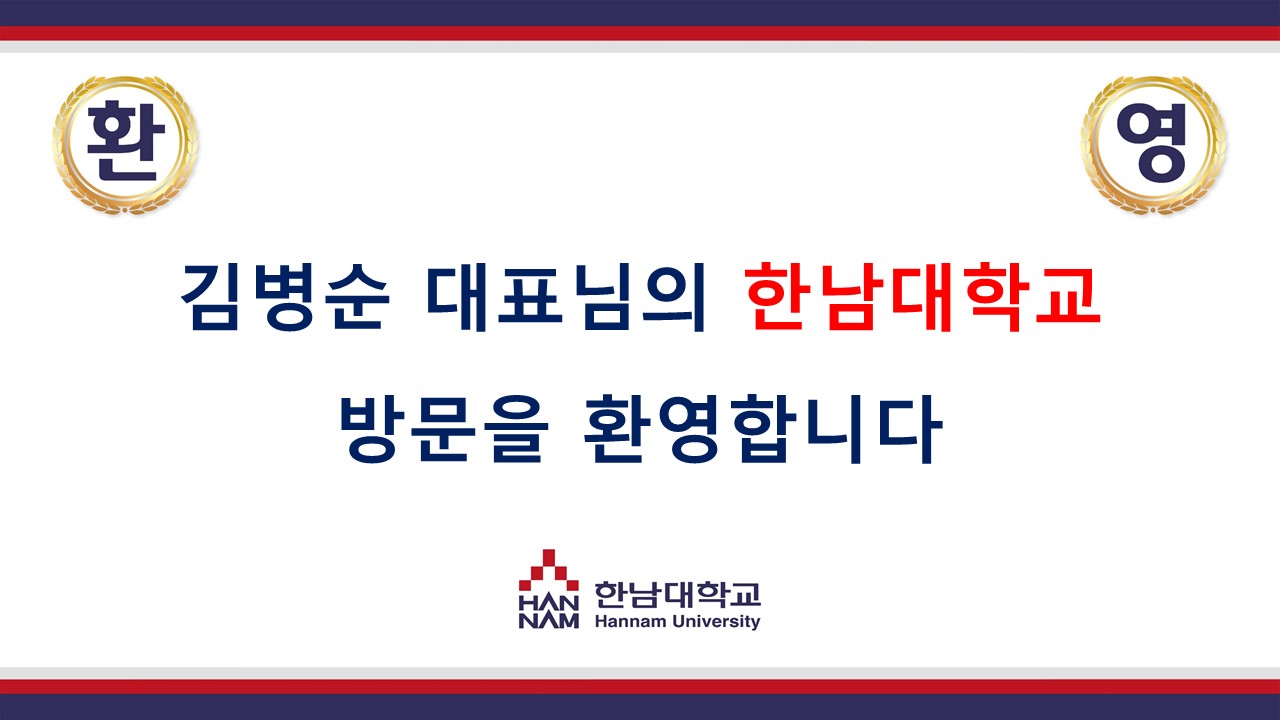 환 영

김병순 대표님의 한남대학교 방문을 환영합니다

HAN NAM 한남대학교 Hannam University